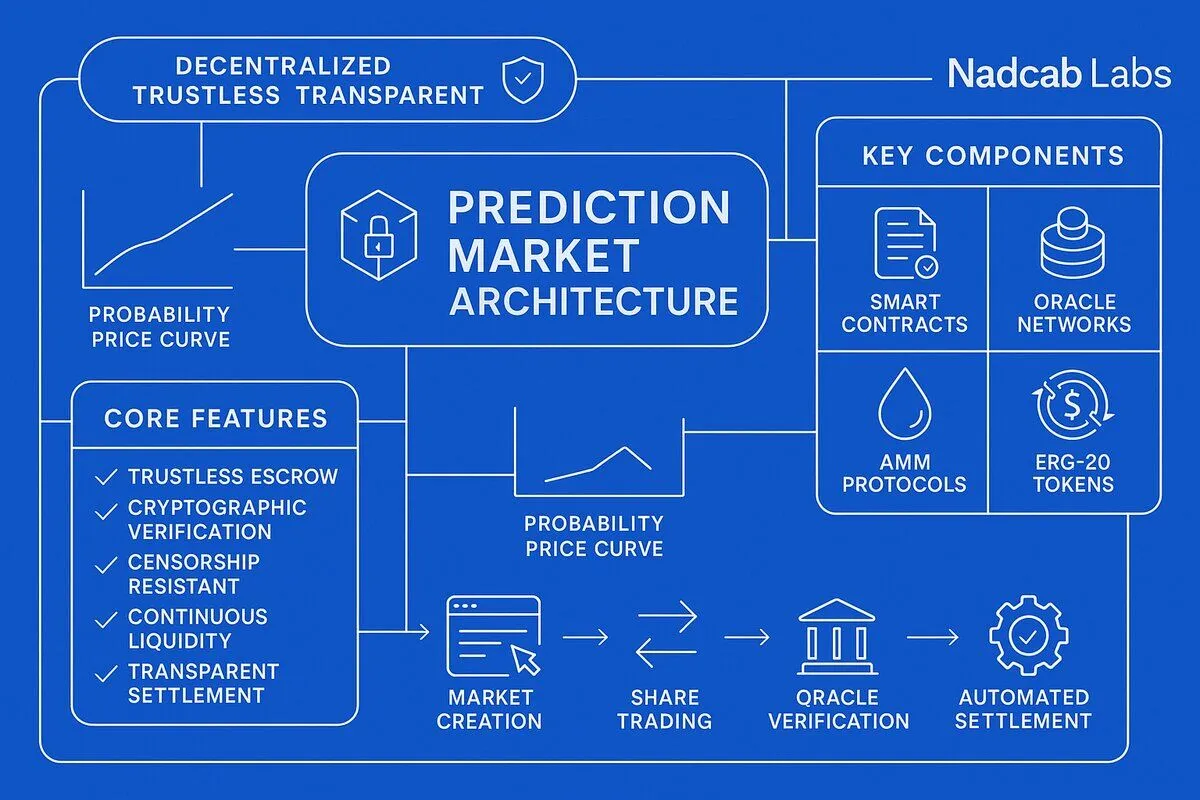 DECENTRALIZED
TRUSTLESS TRANSPARENT

Nadcab Labs

PROBABILITY PRICE CURVE

PREDICTION MARKET ARCHITECTURE

KEY COMPONENTS

SMART CONTRACTS

ORACLE NETWORKS

AMM PROTOCOLS

ERG-20 TOKENS

CORE FEATURES

TRUSTLESS ESCROW
CRYPTOGRAPHIC VERIFICATION
CENSORSHIP RESISTANT
CONTINUOUS LIQUIDITY
TRANSPARENT SETTLEMENT

PROBABILITY PRICE CURVE

MARKET CREATION

SHARE TRADING

QRACLE VERIFICATION

AUTOMATED SETTLEMENT